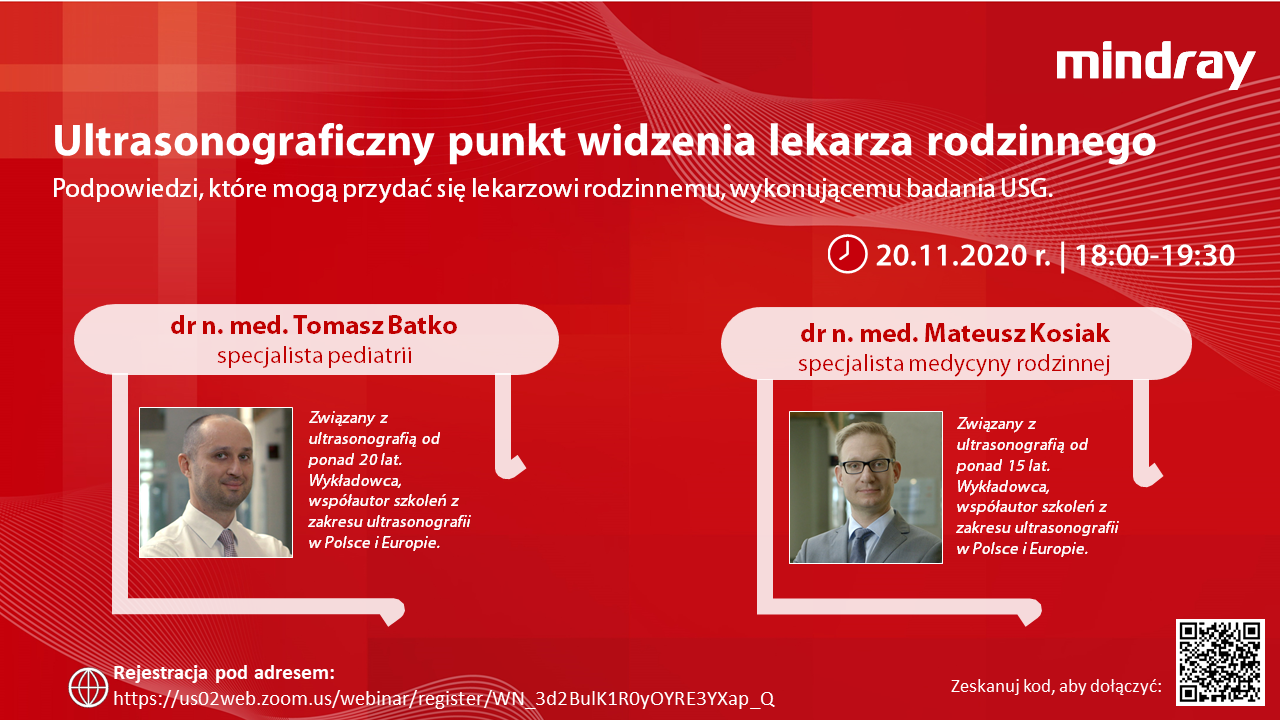 mindray

Ultrasonograficzny punkt widzenia lekarza rodzinnego

Podpowiedzi, które mogą przydać się lekarzowi rodzinnemu, wykonującemu badania USG.

20.11.2020 r. | 18:00-19:30

dr n. med. Tomasz Batko
specjalista pediatrii

Związany z ultrasonografią od ponad 20 lat. Wykładowca, współautor szkoleń z zakresu ultrasonografii w Polsce i Europie.

dr n. med. Mateusz Kosiak
specjalista medycyny rodzinnej

Związany z ultrasonografią od ponad 15 lat. Wykładowca, współautor szkoleń z zakresu ultrasonografii w Polsce i Europie.

Rejestracja pod adresem:
https://us02web.zoom.us/webinar/register/WN_3d2BulK1R0yOYRE3YXap_Q

Zeskanuj kod, aby dołączyć: